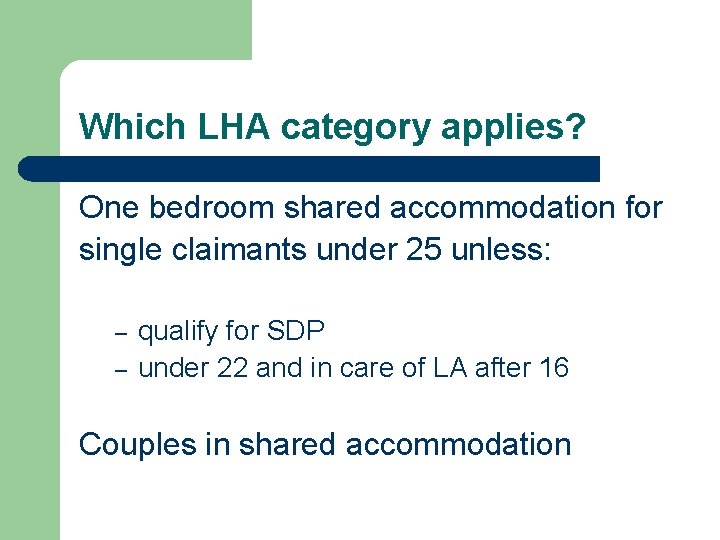 Which LHA category applies?

One bedroom shared accommodation for single claimants under 25 unless:

– qualify for SDP
– under 22 and in care of LA after 16

Couples in shared accommodation